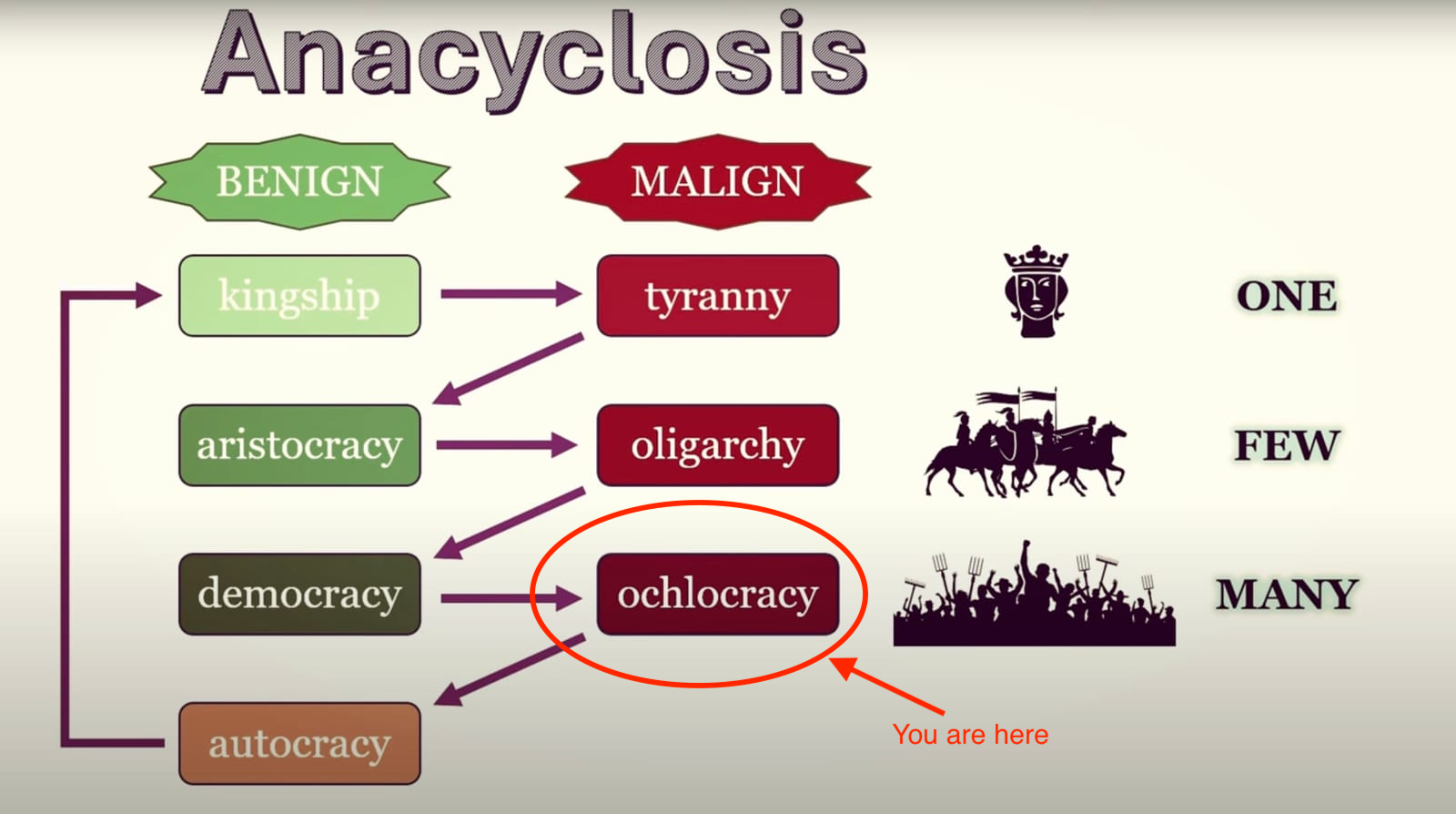 Anacyclosis

BENIGN

MALIGN

kingship

tyranny

ONE

aristocracy

oligarchy

FEW

democracy

ochlocracy

MANY

autocracy

You are here